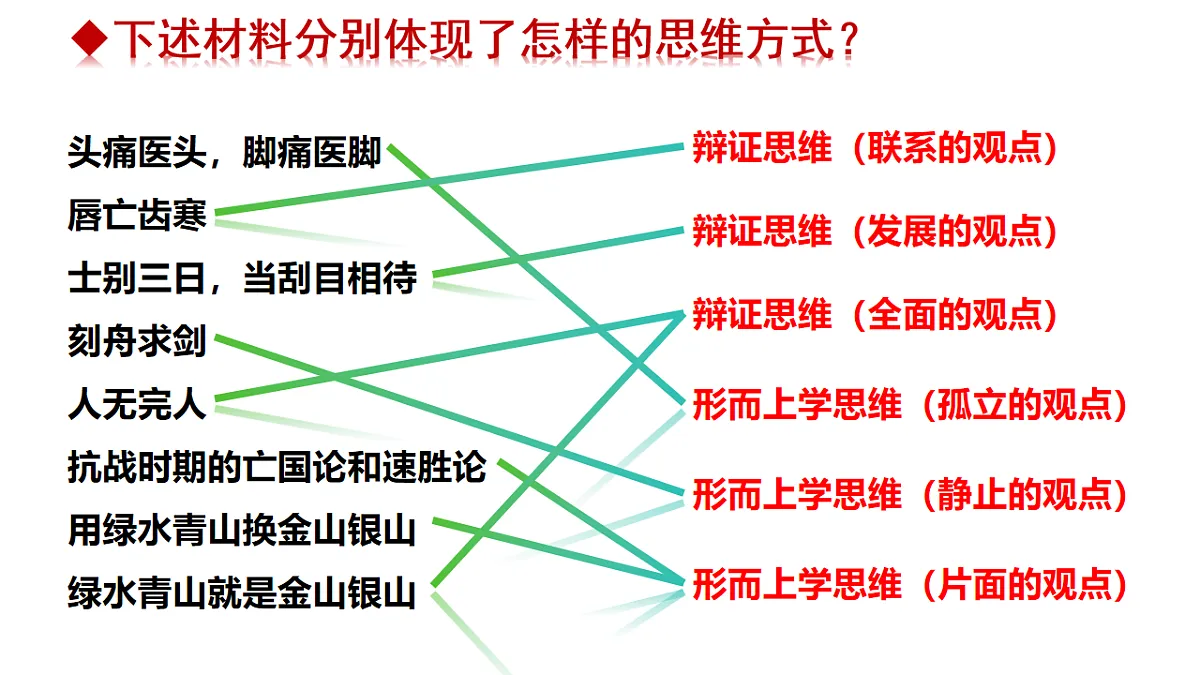 ◆下述材料分别体现了怎样的思维方式？

头痛医头，脚痛医脚
唇亡齿寒
士别三日，当刮目相待
刻舟求剑
人无完人
抗战时期的亡国论和速胜论
用绿水青山换金山银山
绿水青山就是金山银山

辩证思维（联系的观点）
辩证思维（发展的观点）
辩证思维（全面的观点）
形而上学思维（孤立的观点）
形而上学思维（静止的观点）
形而上学思维（片面的观点）